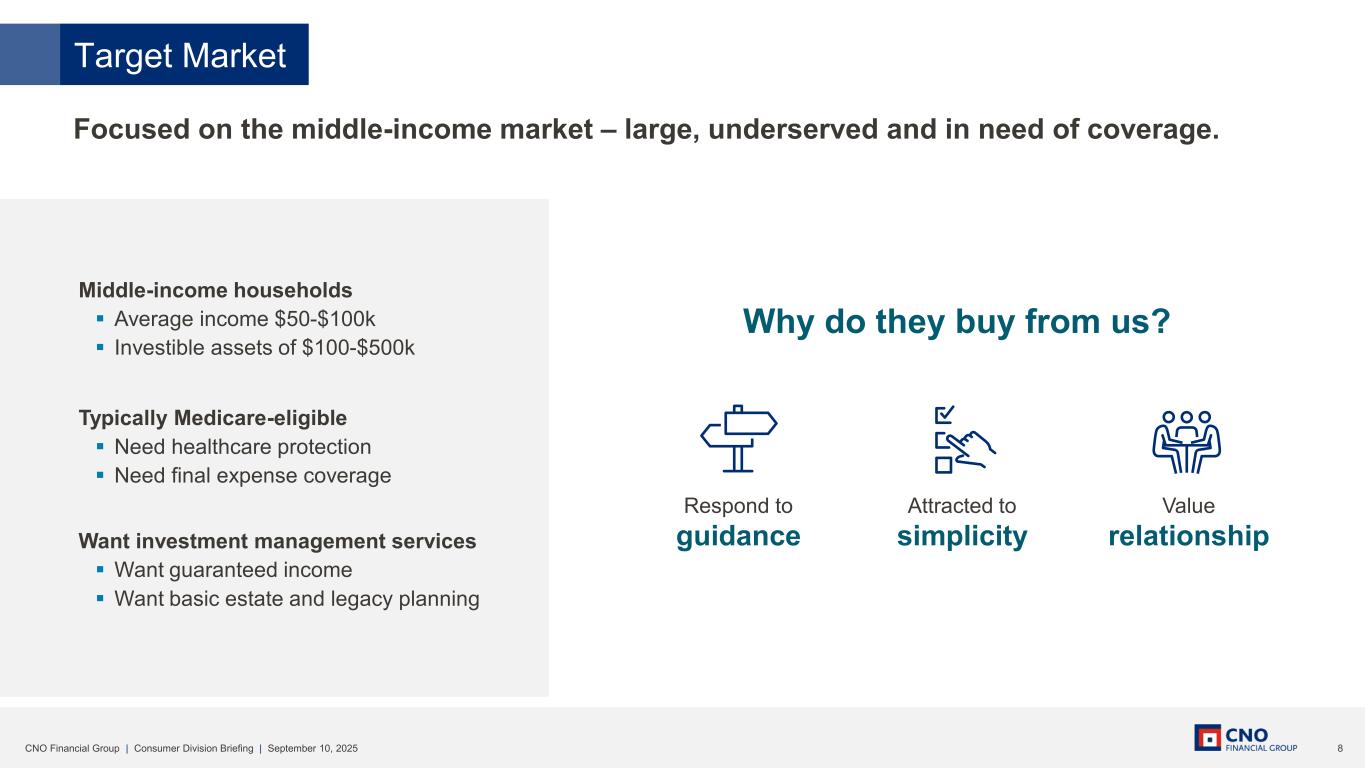 Target Market

Focused on the middle-income market – large, underserved and in need of coverage.

Middle-income households
▪ Average income \$50-\$100k
▪ Investible assets of \$100-\$500k

Typically Medicare-eligible
▪ Need healthcare protection
▪ Need final expense coverage

Want investment management services
▪ Want guaranteed income
▪ Want basic estate and legacy planning

Why do they buy from us?

Respond to guidance

Attracted to simplicity

Value relationship

CNO Financial Group | Consumer Division Briefing | September 10, 2025

CNO FINANCIAL GROUP

8